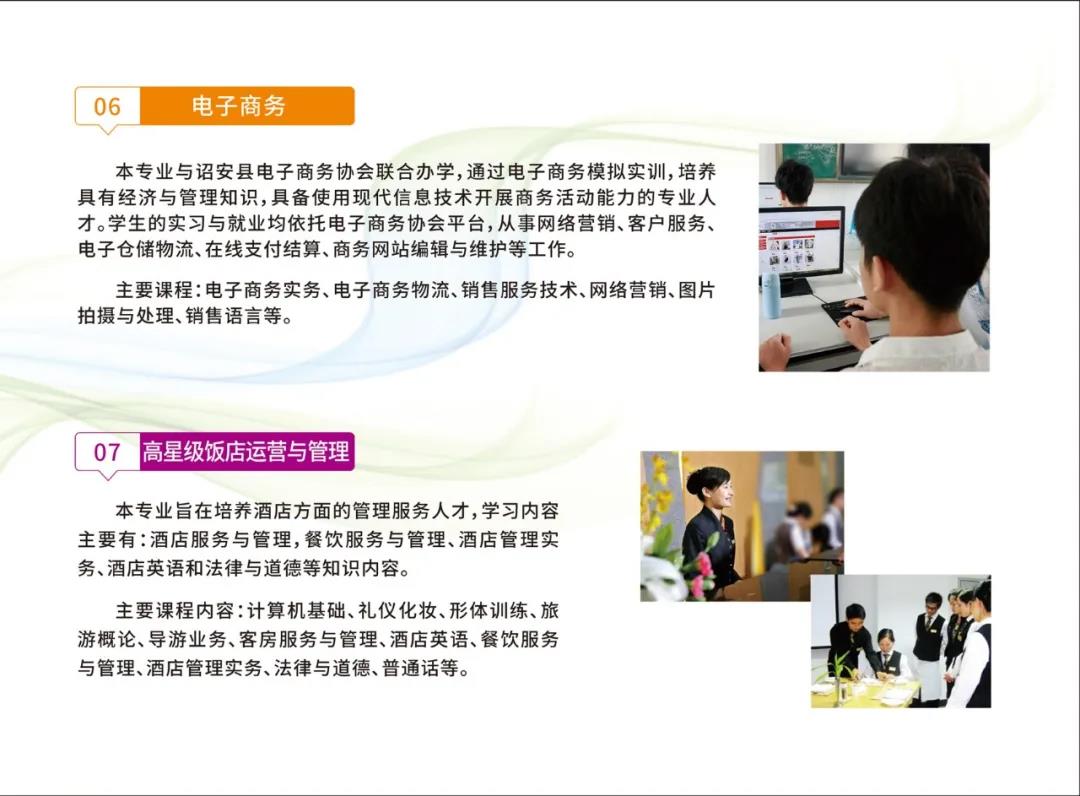 06 电子商务

本专业与诏安县电子商务协会联合办学，通过电子商务模拟实训，培养具有经济与管理知识，具备使用现代信息技术开展商务活动能力的专业人才。学生的实习与就业均依托电子商务协会平台，从事网络营销、客户服务、电子仓储物流、在线支付结算、商务网站编辑与维护等工作。

主要课程：电子商务实务、电子商务物流、销售服务技术、网络营销、图片拍摄与处理、销售语言等。

07 高星级饭店运营与管理

本专业旨在培养酒店方面的管理服务人才，学习内容主要有：酒店服务与管理，餐饮服务与管理、酒店管理实务、酒店英语和法律与道德等知识内容。

主要课程内容：计算机基础、礼仪化妆、形体训练、旅游概论、导游业务、客房服务与管理、酒店英语、餐饮服务与管理、酒店管理实务、法律与道德、普通话等。